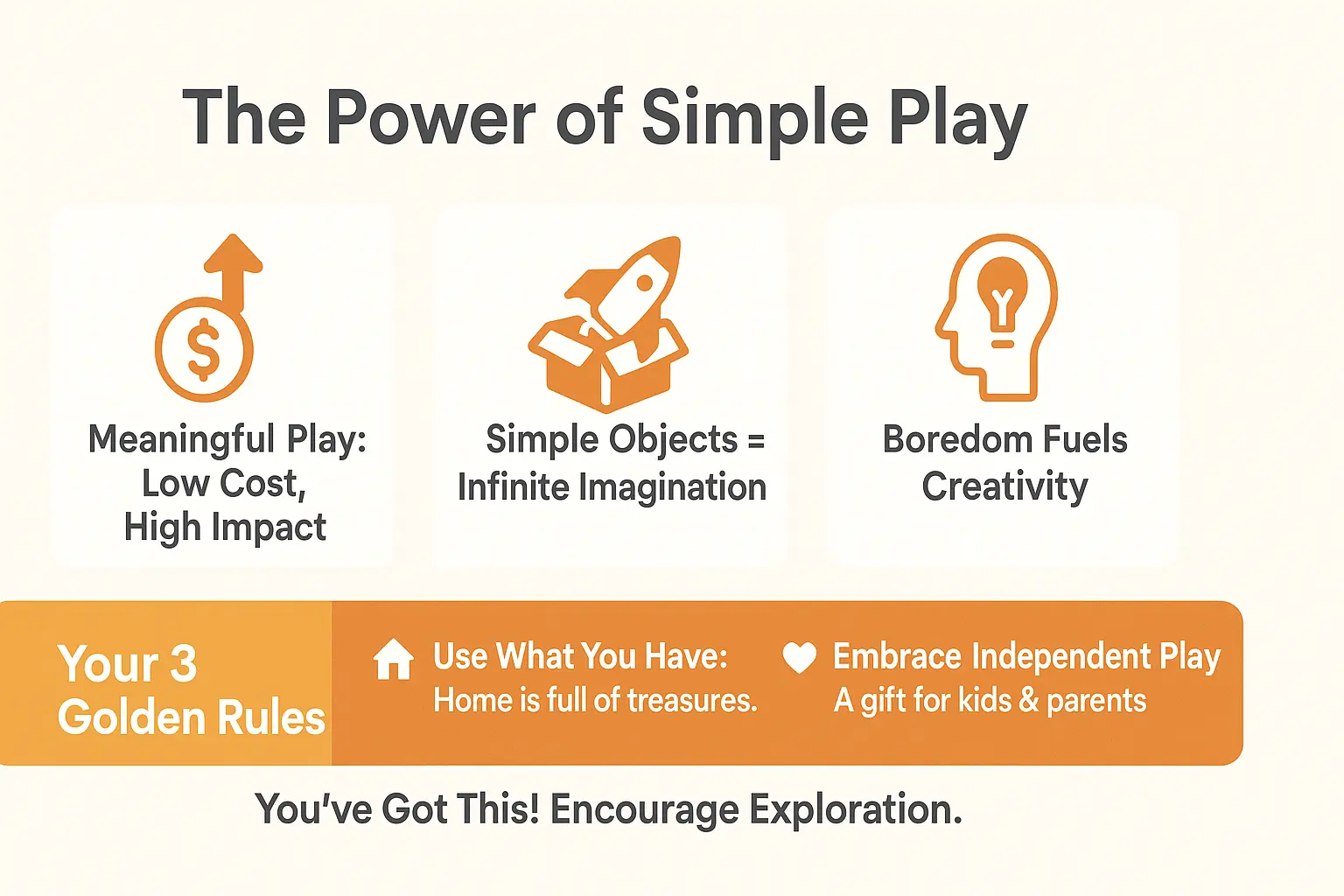 The Power of Simple Play

Meaningful Play: Low Cost, High Impact

Simple Objects = Infinite Imagination

Boredom Fuels Creativity

Your 3 Golden Rules

Use What You Have: Home is full of treasures.

Embrace Independent Play A gift for kids & parents

You've Got This! Encourage Exploration.